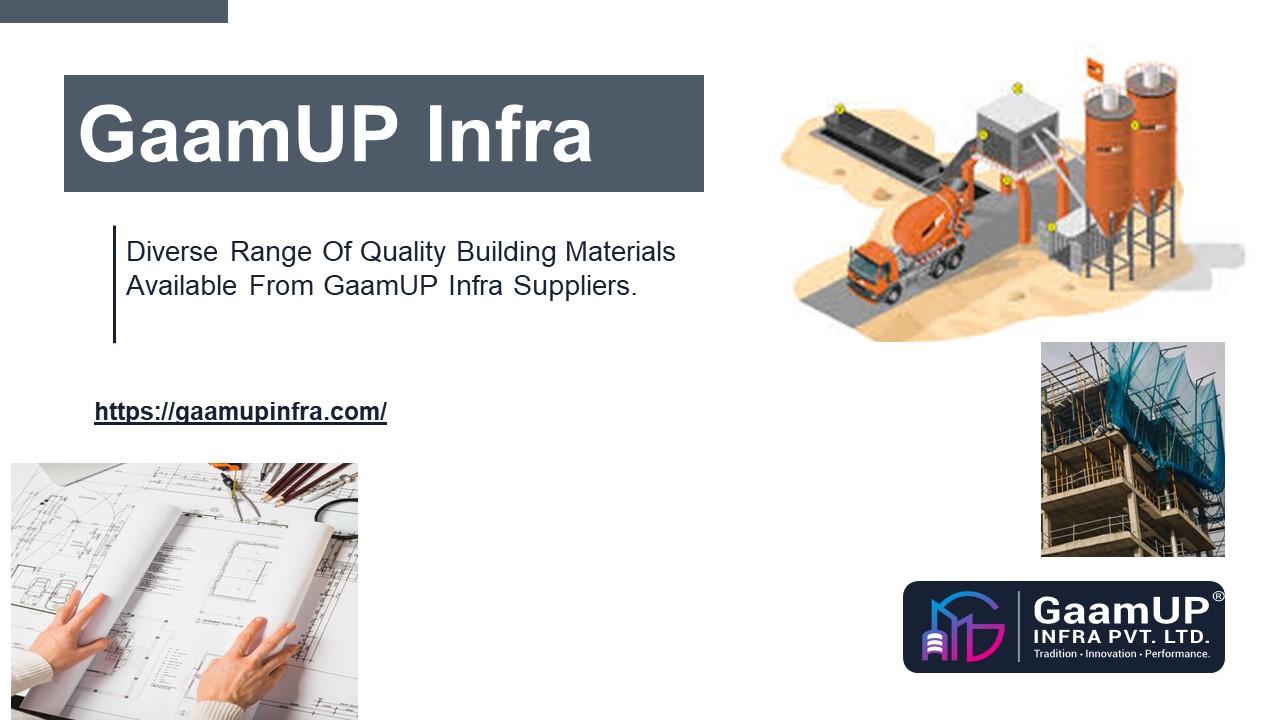 GaamUP Infra

Diverse Range Of Quality Building Materials Available From GaamUP Infra Suppliers.

https://gaamupinfra.com/

GaamUP®
INFRA PVT. LTD.
Tradition • Innovation • Performance.